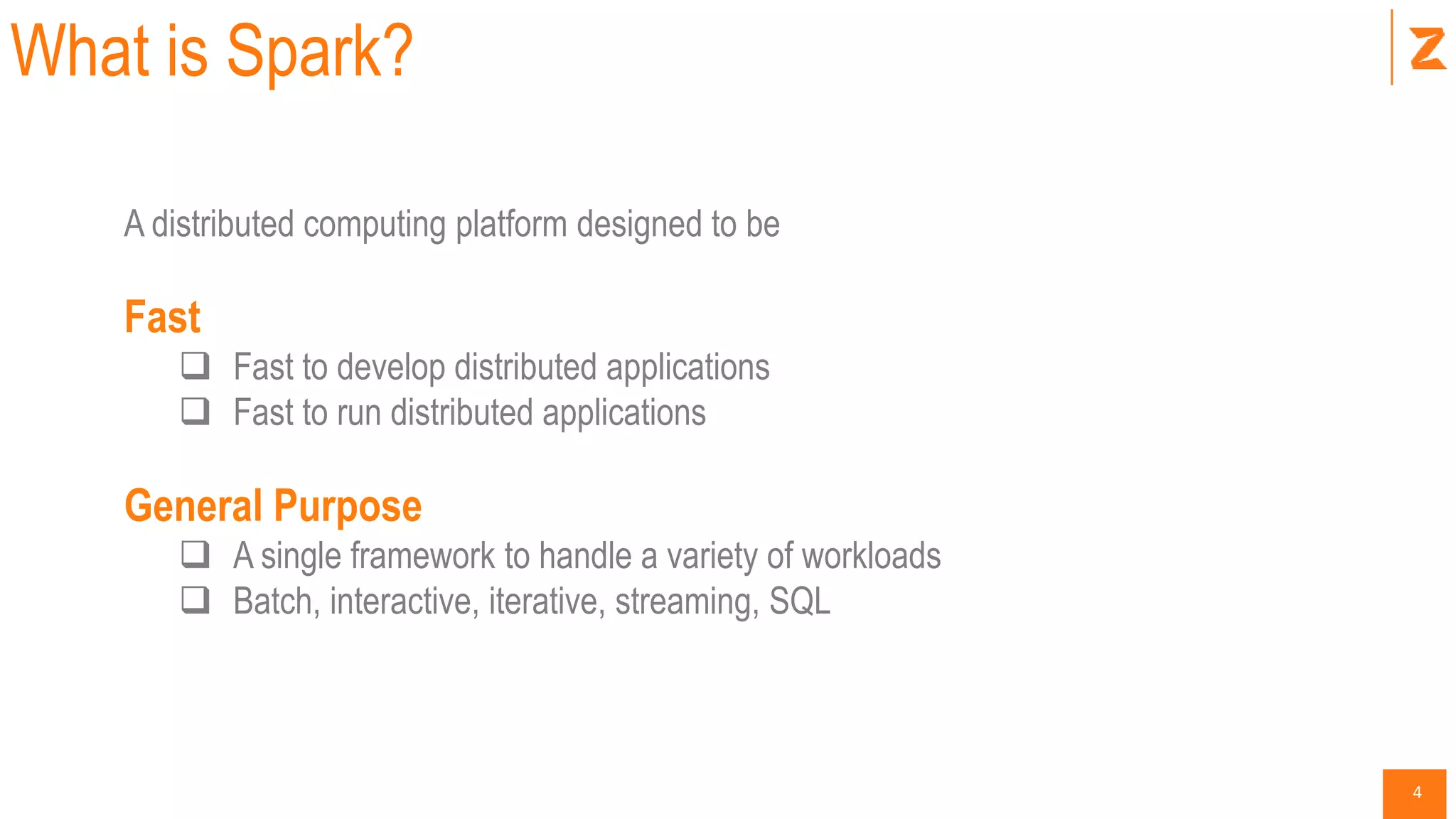 What is Spark?

A distributed computing platform designed to be

Fast

❑ Fast to develop distributed applications
❑ Fast to run distributed applications

General Purpose

❑ A single framework to handle a variety of workloads
❑ Batch, interactive, iterative, streaming, SQL

4